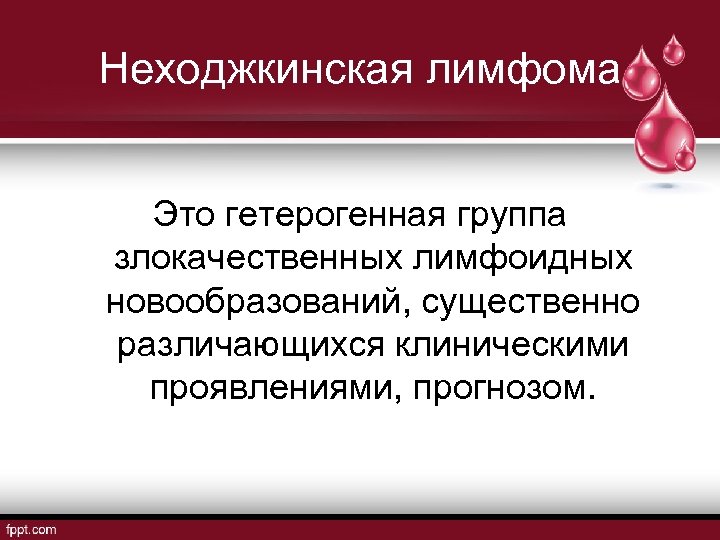 Неходжкинская лимфома

Это гетерогенная группа злокачественных лимфоидных новообразований, существенно различающихся клиническими проявлениями, прогнозом.

fppt.com